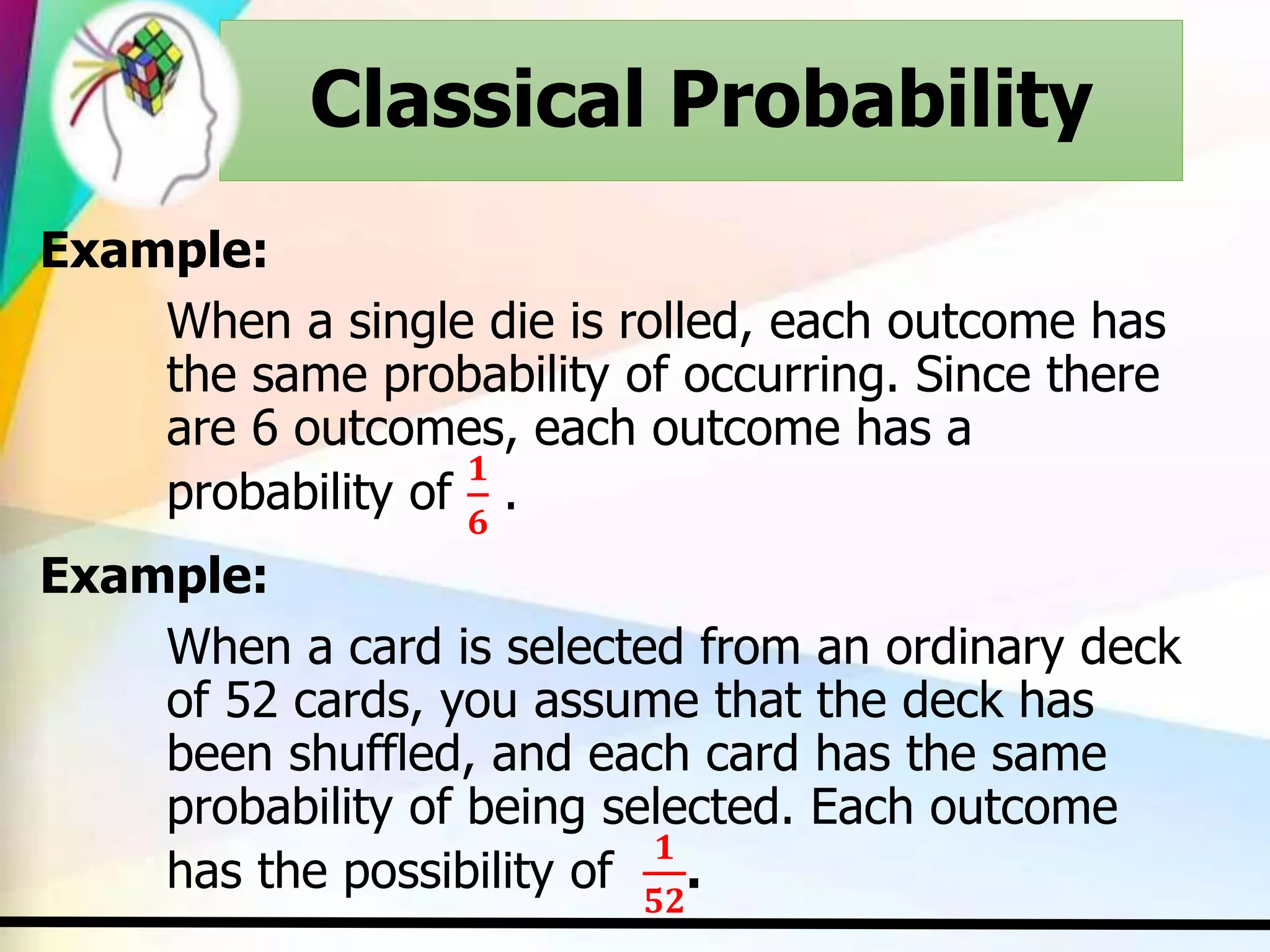 Classical Probability

Example:

When a single die is rolled, each outcome has the same probability of occurring. Since there are 6 outcomes, each outcome has a probability of $\frac{1}{6}$ .

Example:

When a card is selected from an ordinary deck of 52 cards, you assume that the deck has been shuffled, and each card has the same probability of being selected. Each outcome has the possibility of $\frac{1}{52}$.